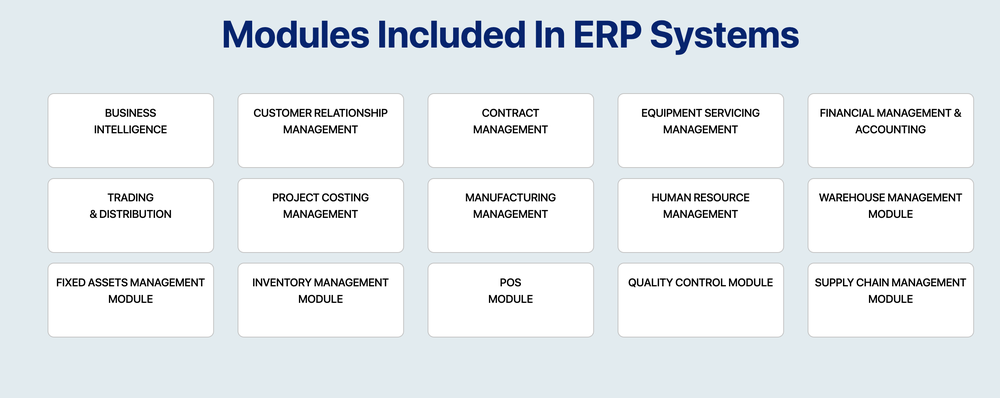 Modules Included In ERP Systems

BUSINESS INTELLIGENCE

CUSTOMER RELATIONSHIP MANAGEMENT

CONTRACT MANAGEMENT

EQUIPMENT SERVICING MANAGEMENT

FINANCIAL MANAGEMENT & ACCOUNTING

TRADING & DISTRIBUTION

PROJECT COSTING MANAGEMENT

MANUFACTURING MANAGEMENT

HUMAN RESOURCE MANAGEMENT

WAREHOUSE MANAGEMENT MODULE

FIXED ASSETS MANAGEMENT MODULE

INVENTORY MANAGEMENT MODULE

POS MODULE

QUALITY CONTROL MODULE

SUPPLY CHAIN MANAGEMENT MODULE